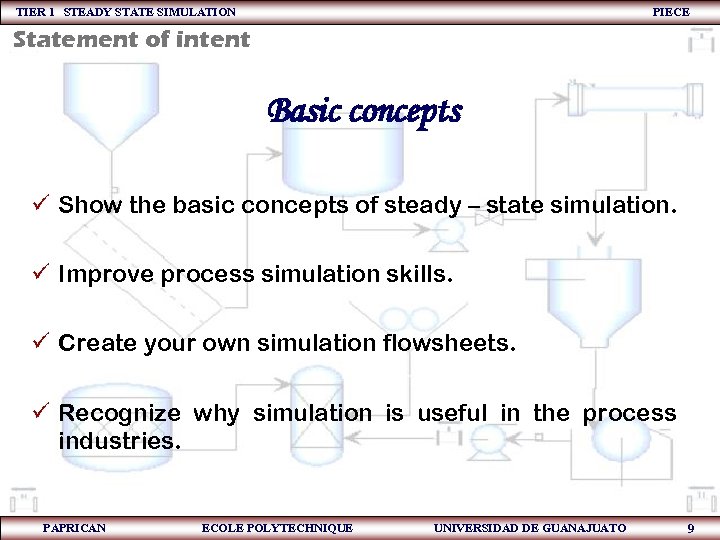 TIER 1 STEADY STATE SIMULATION

PIECE

Statement of intent

Basic concepts

✓ Show the basic concepts of steady – state simulation.

✓ Improve process simulation skills.

✓ Create your own simulation flowsheets.

✓ Recognize why simulation is useful in the process industries.

PAPRICAN

ECOLE POLYTECHNIQUE

UNIVERSIDAD DE GUANAJUATO

9